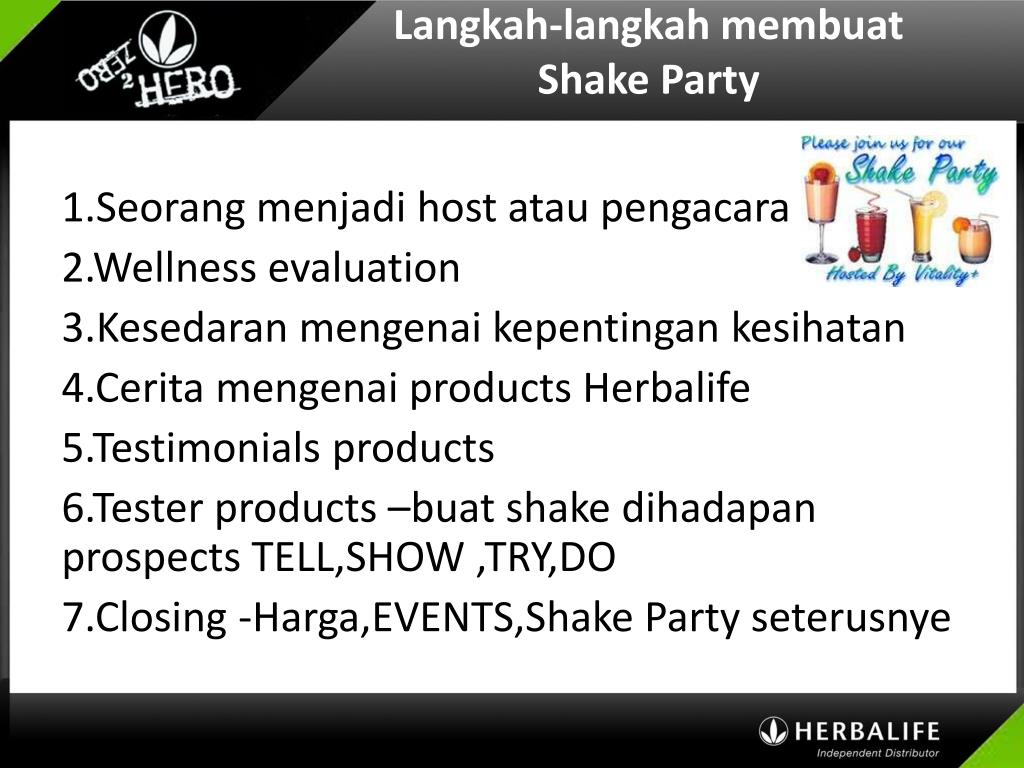 ZERO 2 HERO

Langkah-langkah membuat Shake Party

Please join us for our Shake Party Hosted By Vitality+

1.Seorang menjadi host atau pengacara
2.Wellness evaluation
3.Kesedaran mengenai kepentingan kesihatan
4.Cerita mengenai products Herbalife
5.Testimonials products
6.Tester products –buat shake dihadapan prospects TELL,SHOW ,TRY,DO
7.Closing -Harga,EVENTS,Shake Party seterusnye

HERBALIFE
Independent Distributor